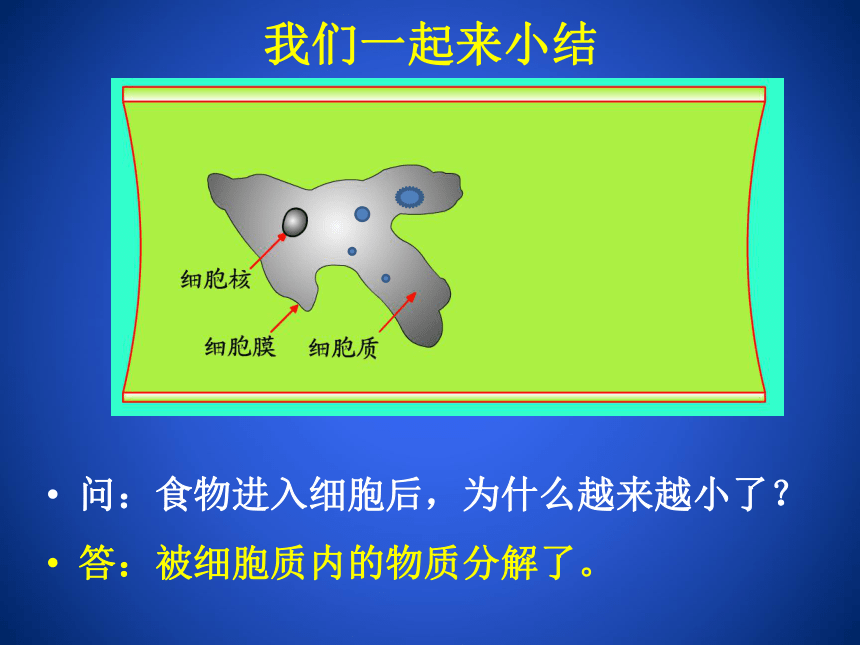 我们一起来小结

细胞核

细胞膜

细胞质

• 问：食物进入细胞后，为什么越来越小了？

• 答：被细胞质内的物质分解了。